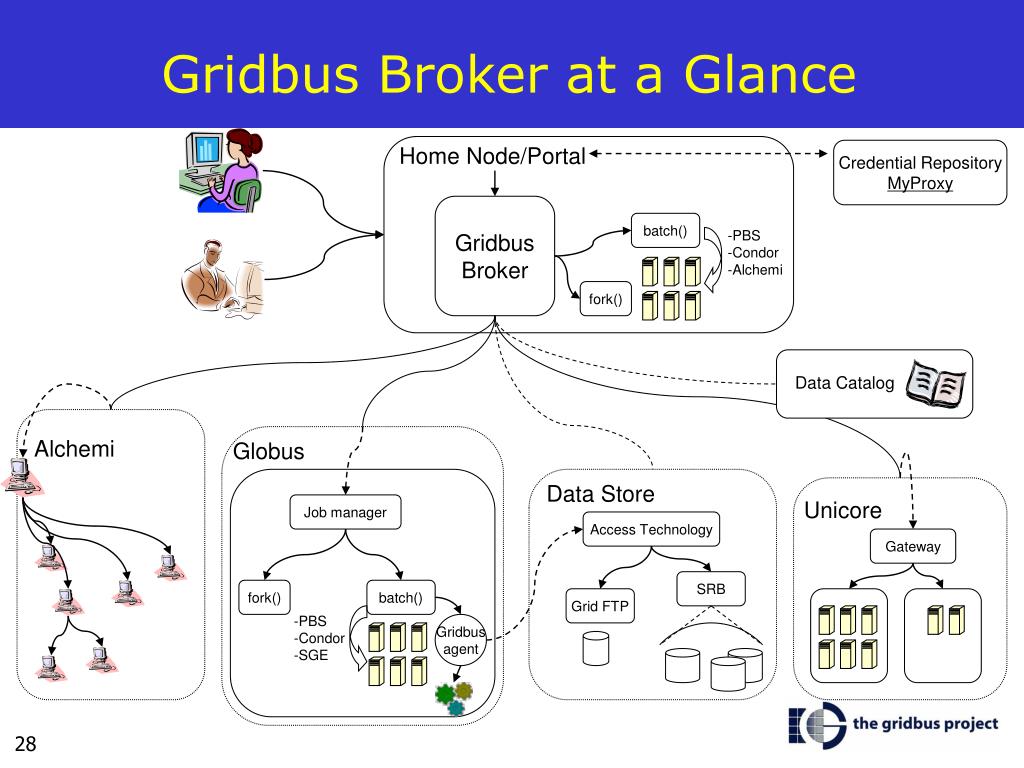 Gridbus Broker at a Glance

Home Node/Portal

Credential Repository
MyProxy

Gridbus Broker

batch()

-PBS
-Condor
-Alchemi

fork()

Data Catalog

Alchemi

Globus

Job manager

fork()

batch()

-PBS
-Condor
-SGE

Gridbus agent

Data Store

Access Technology

Grid FTP

SRB

Unicore

Gateway

28

the gridbus project